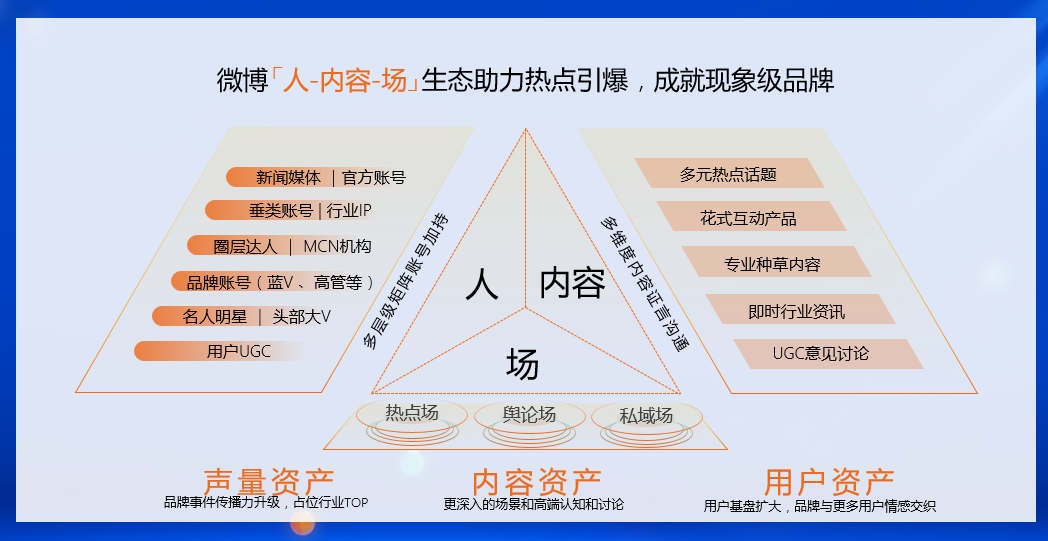 微博「人-内容-场」生态助力热点引爆，成就现象级品牌

新闻媒体 | 官方账号
垂类账号 | 行业IP
圈层达人 | MCN机构
品牌账号（蓝V、高管等）
名人明星 | 头部大V
用户UGC

多层级矩阵账号加持

人
内容
场

多维度内容证言沟通

多元热点话题
花式互动产品
专业种草内容
即时行业资讯
UGC意见讨论

热点场
舆论场
私域场

声量资产
品牌事件传播力升级，占位行业TOP

内容资产
更深入的场景和高端认知和讨论

用户资产
用户基盘扩大，品牌与更多用户情感交织